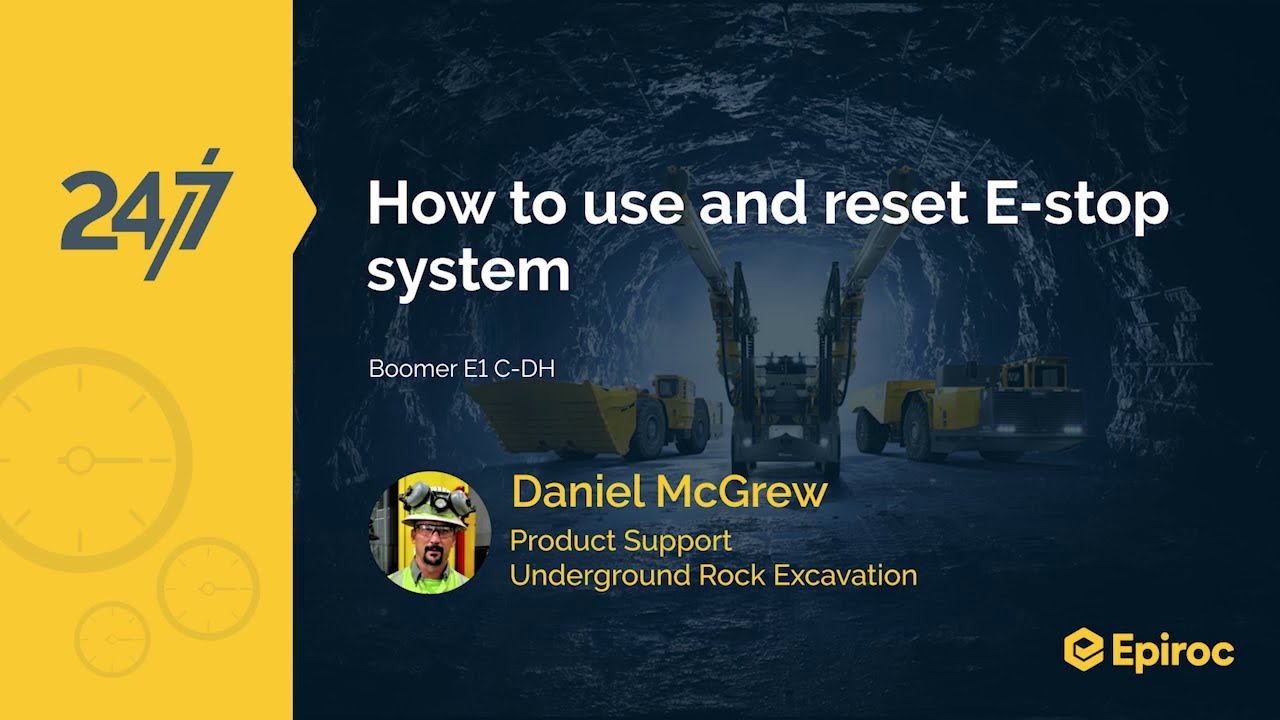 24/7

How to use and reset E-stop system

Boomer E1 C-DH

Daniel McGrew
Product Support
Underground Rock Excavation

Epiroc